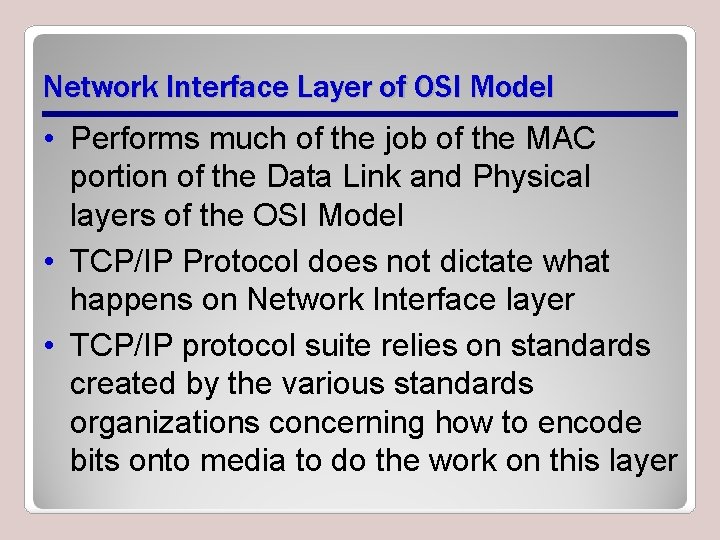 Network Interface Layer of OSI Model

• Performs much of the job of the MAC portion of the Data Link and Physical layers of the OSI Model
• TCP/IP Protocol does not dictate what happens on Network Interface layer
• TCP/IP protocol suite relies on standards created by the various standards organizations concerning how to encode bits onto media to do the work on this layer